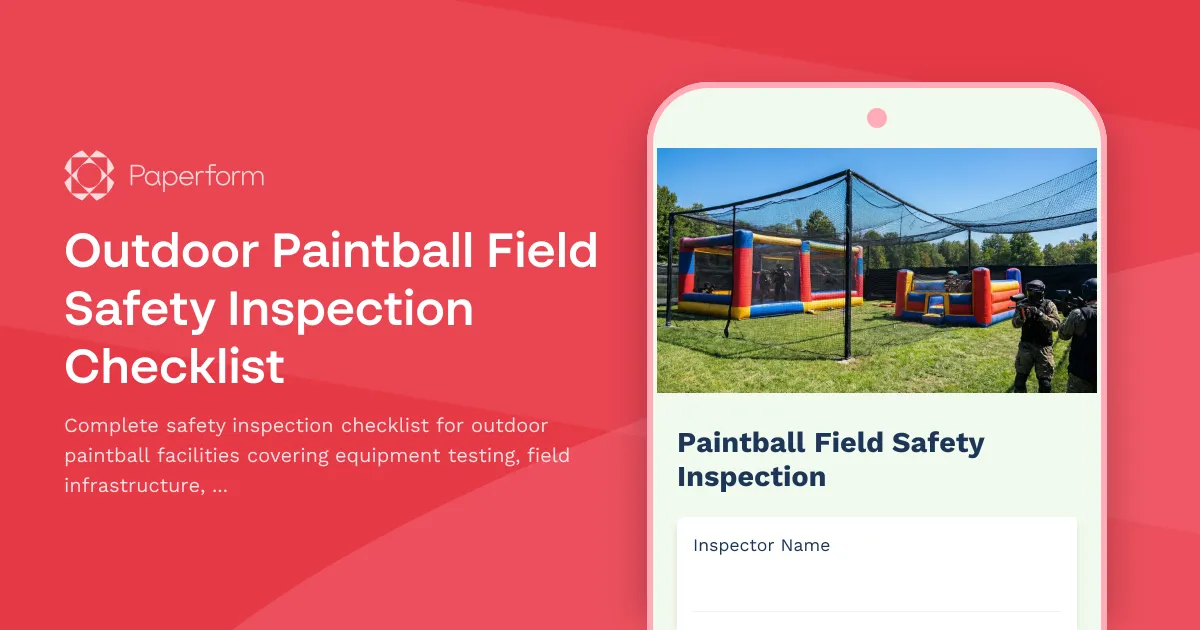 Paperform

Outdoor Paintball Field Safety Inspection Checklist

Complete safety inspection checklist for outdoor paintball facilities covering equipment testing, field infrastructure, ...

Paintball Field Safety Inspection

Inspector Name